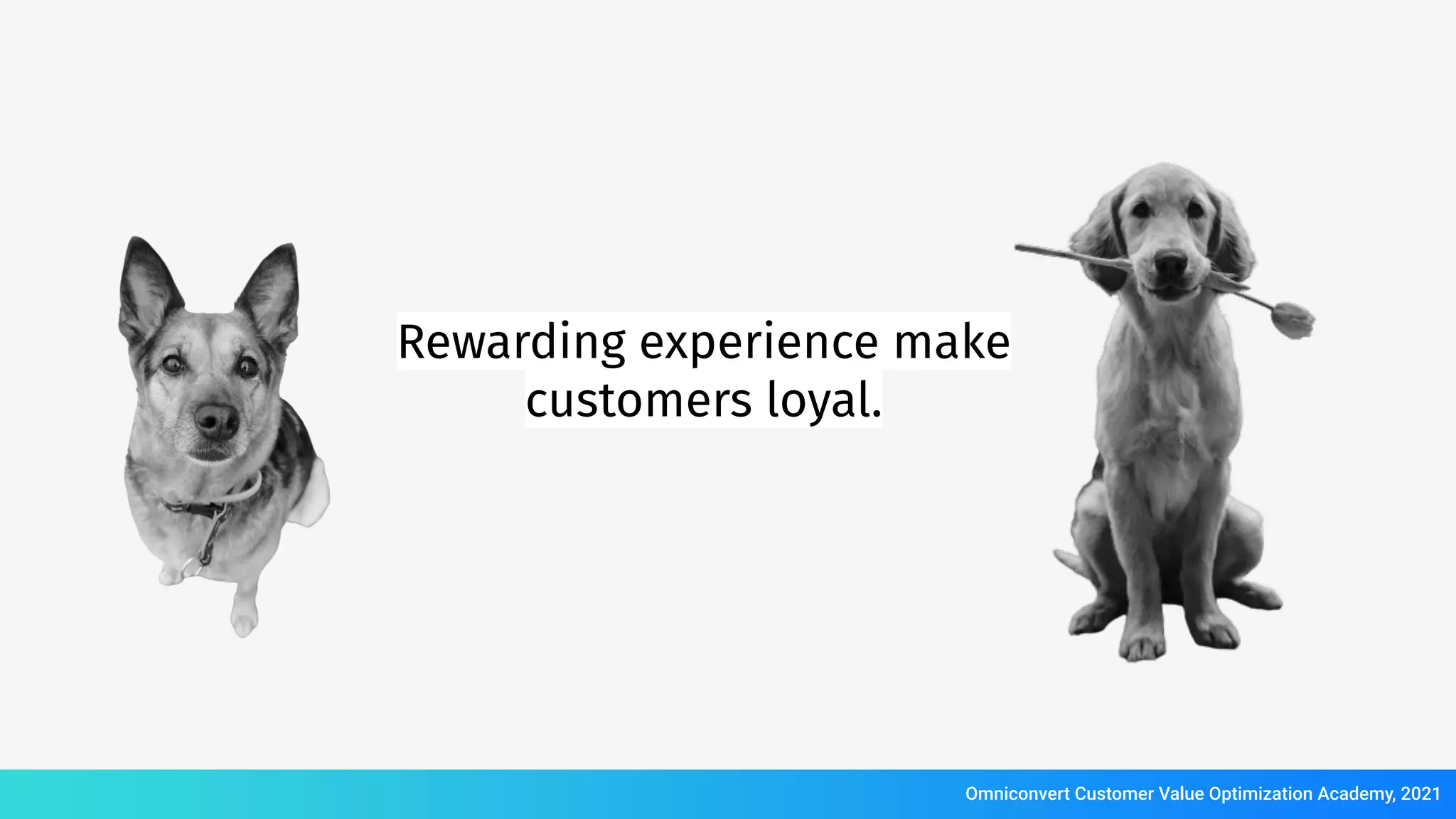 Rewarding experience make customers loyal.

Omniconvert Customer Value Optimization Academy, 2021